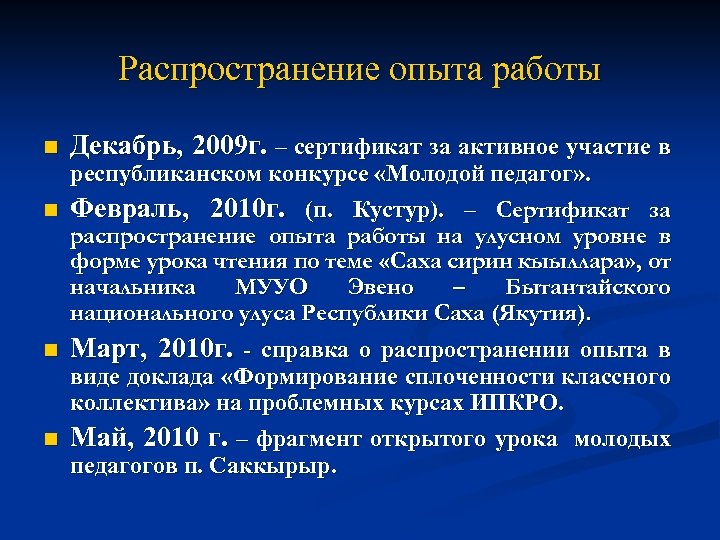 Распространение опыта работы

Декабрь, 2009г. – сертификат за активное участие в республиканском конкурсе «Молодой педагог».

Февраль, 2010г. (п. Кустур). – Сертификат за распространение опыта работы на улусном уровне в форме урока чтения по теме «Саха сирин кыыллара», от начальника МУУО Эвено – Бытантайского национального улуса Республики Саха (Якутия).

Март, 2010г. - справка о распространении опыта в виде доклада «Формирование сплоченности классного коллектива» на проблемных курсах ИПКРО.

Май, 2010 г. – фрагмент открытого урока молодых педагогов п. Саккырыр.